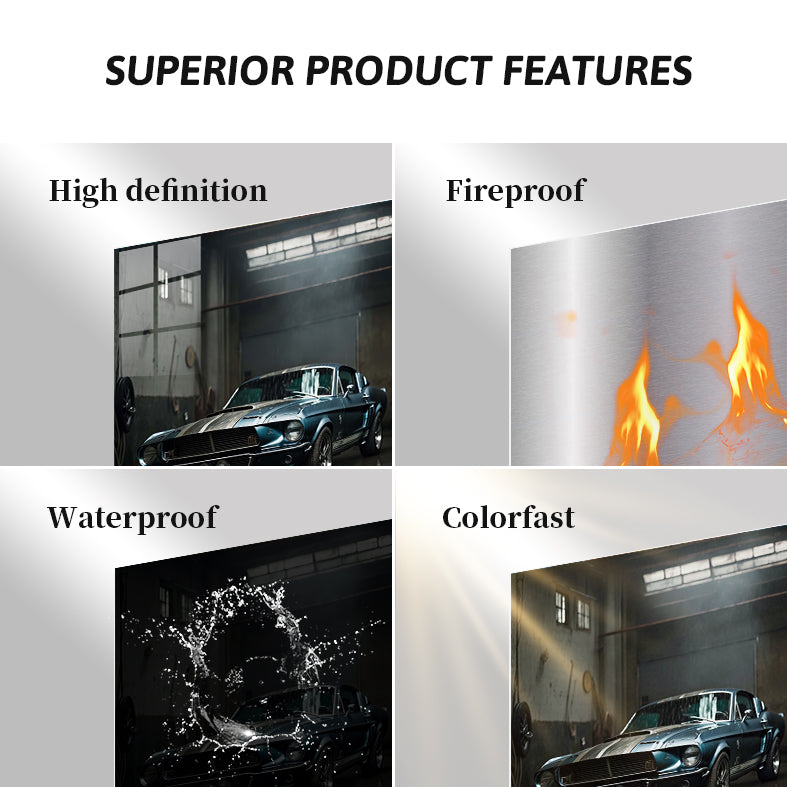 SUPERIOR PRODUCT FEATURES

High definition

Fireproof

Waterproof

Colorfast